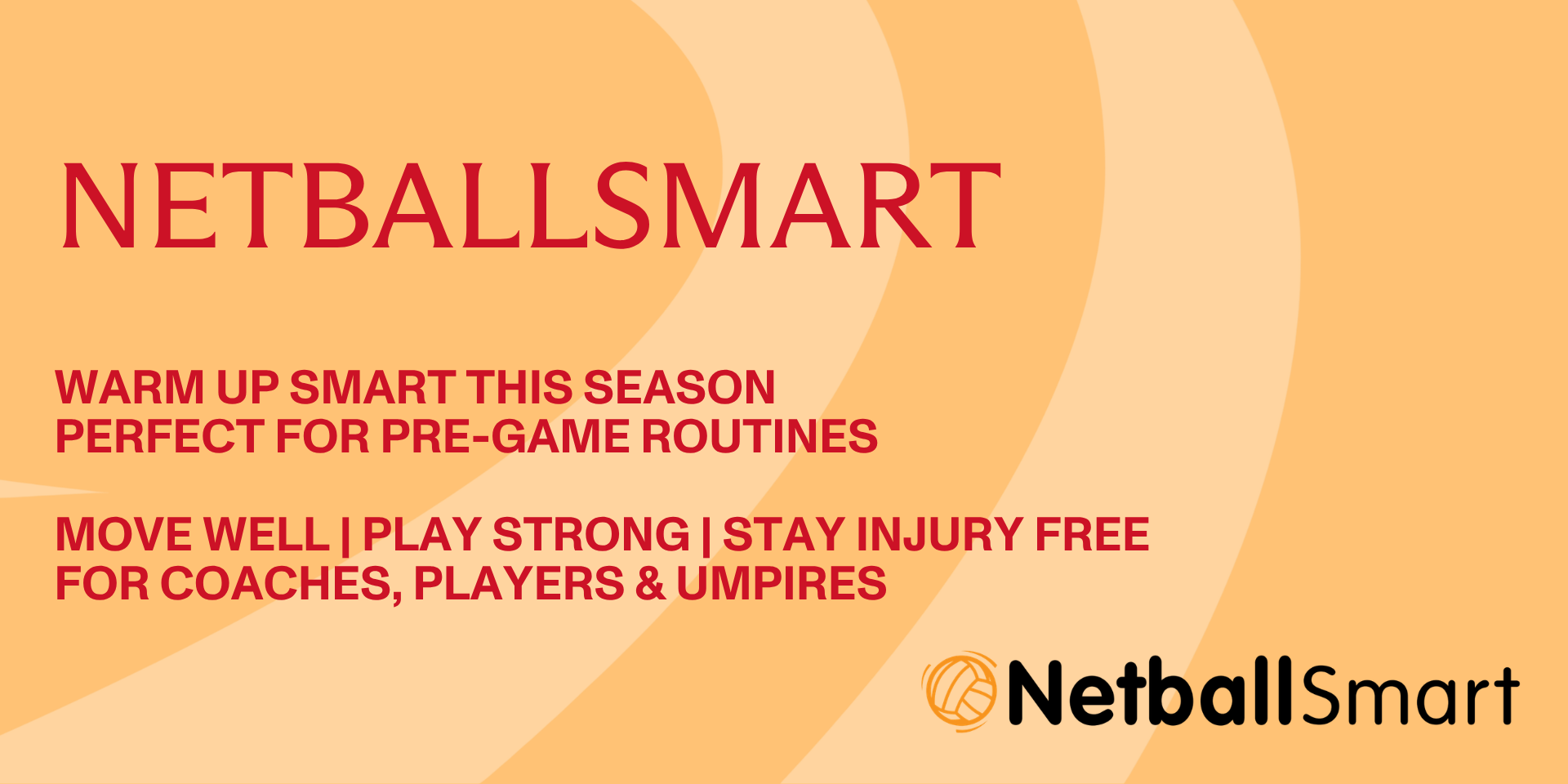 NETBALLSMART

WARM UP SMART THIS SEASON
PERFECT FOR PRE-GAME ROUTINES

MOVE WELL | PLAY STRONG | STAY INJURY FREE
FOR COACHES, PLAYERS & UMPIRES

NetballSmart